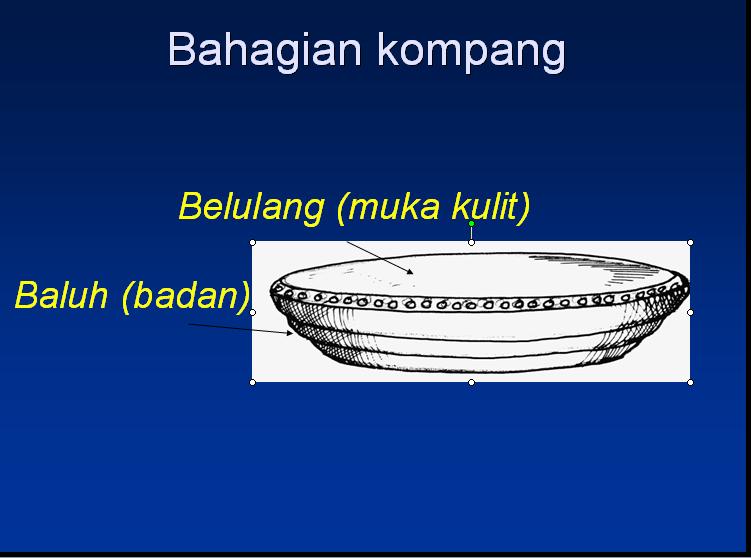 Bahagian kompang

Belulang (muka kulit)

Baluh (badan)